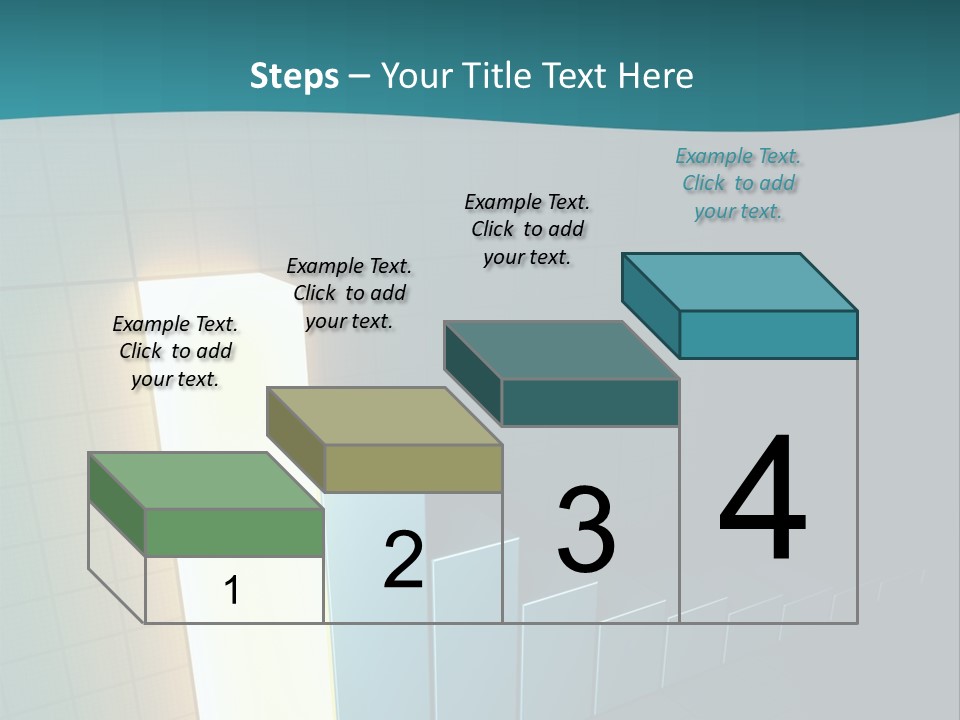 Steps – Your Title Text Here

Example Text. Click to add your text.

Example Text. Click to add your text.

Example Text. Click to add your text.

Example Text. Click to add your text.

1

2

3

4